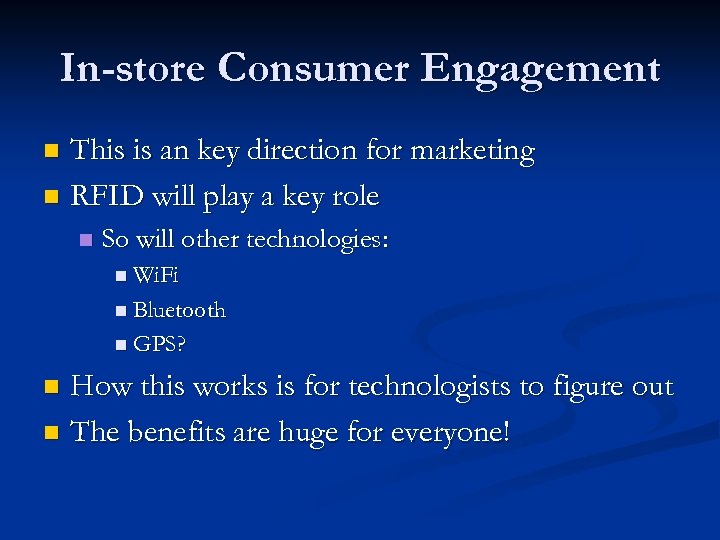 In-store Consumer Engagement

- This is an key direction for marketing
- RFID will play a key role
  - So will other technologies:
    - WiFi
    - Bluetooth
    - GPS?
- How this works is for technologists to figure out
- The benefits are huge for everyone!